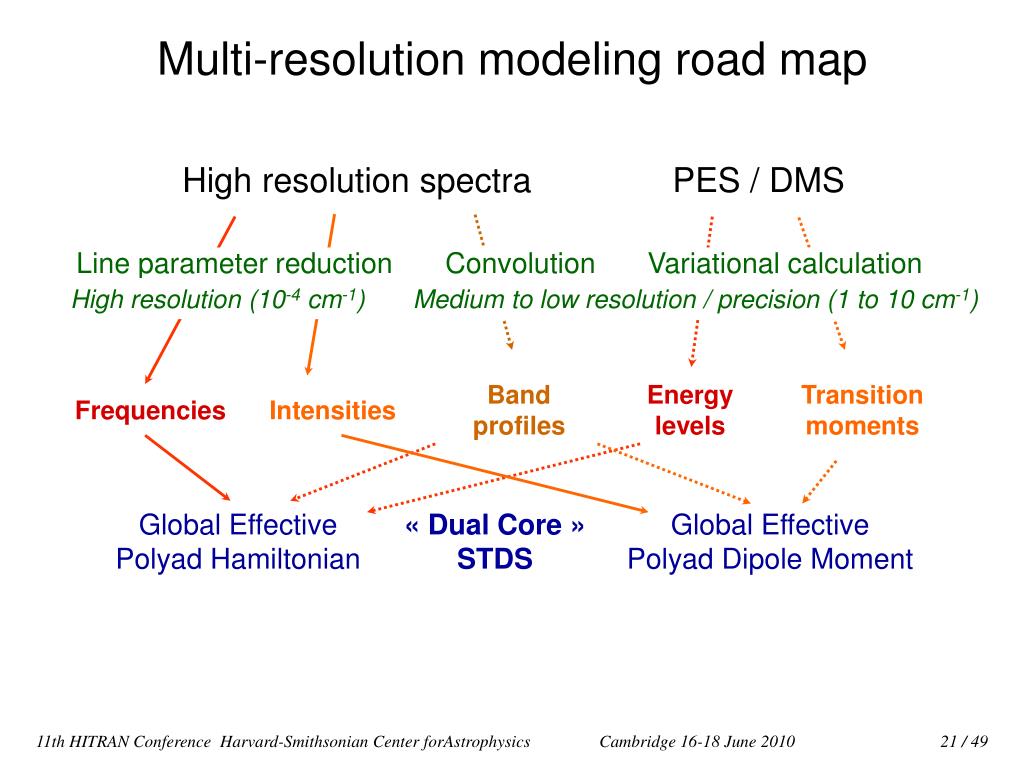 Multi-resolution modeling road map

High resolution spectra

PES / DMS

Line parameter reduction

Convolution

Variational calculation

High resolution ($10^{-4}$ $cm^{-1}$)

Medium to low resolution / precision (1 to 10 $cm^{-1}$)

Frequencies

Intensities

Band profiles

Energy levels

Transition moments

Global Effective Polyad Hamiltonian

« Dual Core » STDS

Global Effective Polyad Dipole Moment

11th HITRAN Conference Harvard-Smithsonian Center forAstrophysics

Cambridge 16-18 June 2010

21 / 49